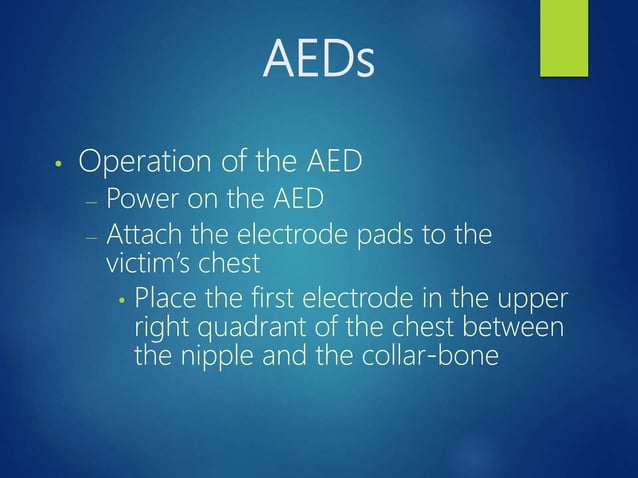 AEDs

• Operation of the AED
– Power on the AED
– Attach the electrode pads to the victim's chest
• Place the first electrode in the upper right quadrant of the chest between the nipple and the collar-bone